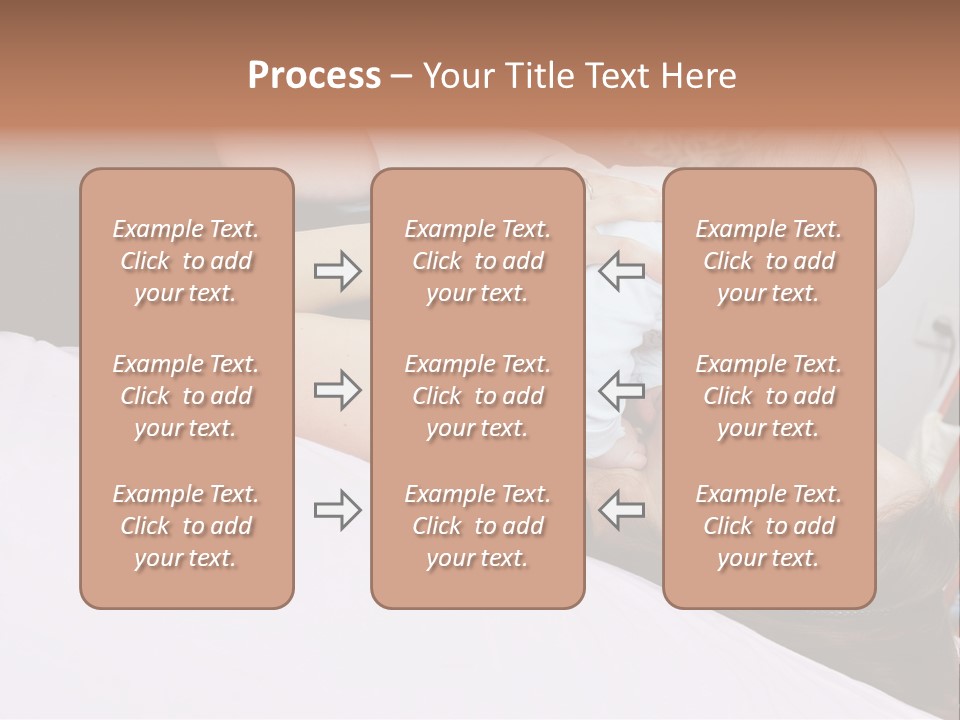 Process – Your Title Text Here

Example Text. Click to add your text.

Example Text. Click to add your text.

Example Text. Click to add your text.

Example Text. Click to add your text.

Example Text. Click to add your text.

Example Text. Click to add your text.

Example Text. Click to add your text.

Example Text. Click to add your text.

Example Text. Click to add your text.